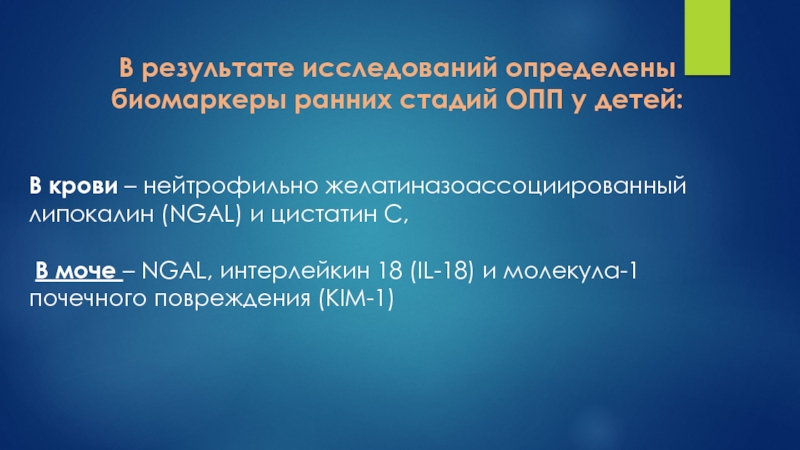 В результате исследований определены биомаркеры ранних стадий ОПП у детей:

В крови – нейтрофильно желатиназоассоциированный липокалин (NGAL) и цистатин С,

В моче – NGAL, интерлейкин 18 (IL-18) и молекула-1 почечного повреждения (KIM-1)